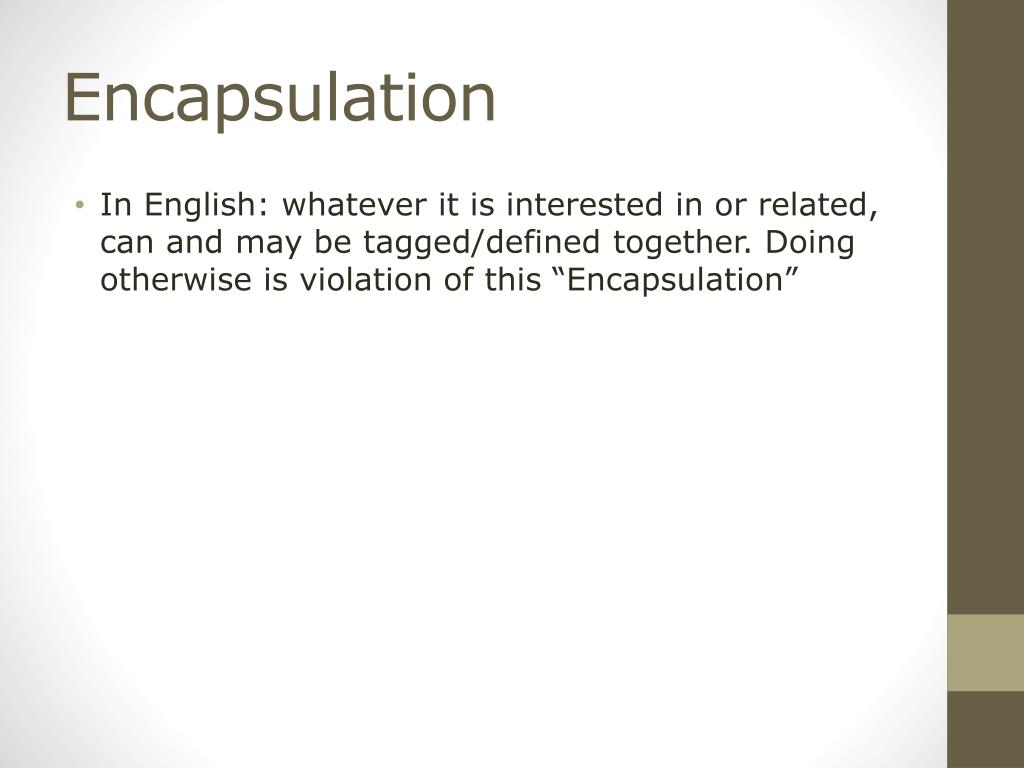 Encapsulation

• In English: whatever it is interested in or related, can and may be tagged/defined together. Doing otherwise is violation of this “Encapsulation”